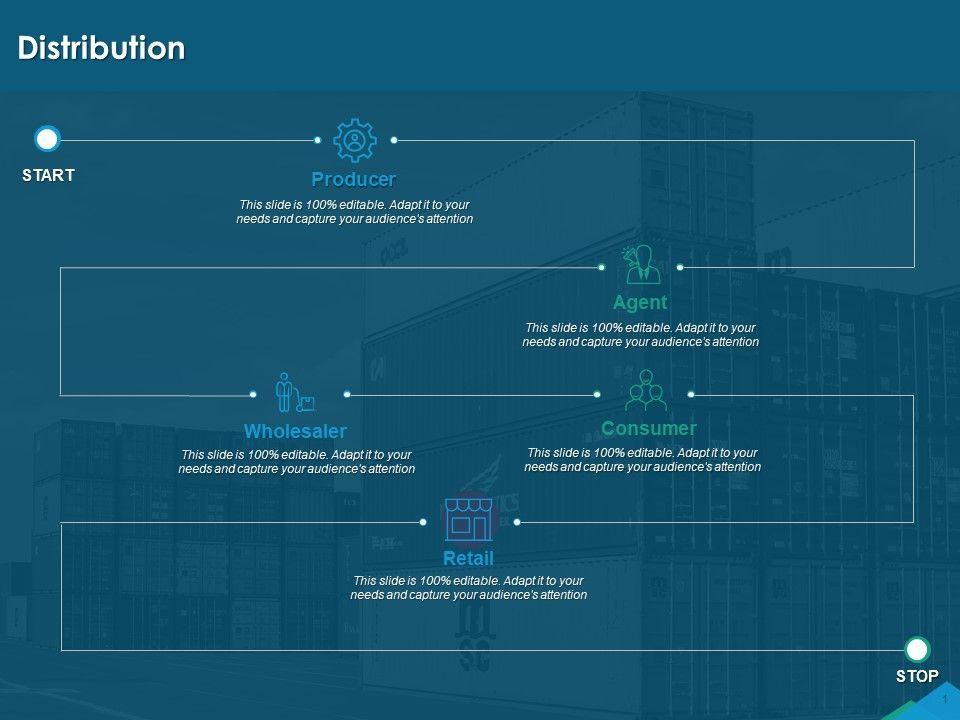 Distribution

START

Producer

This slide is 100% editable. Adapt it to your needs and capture your audience's attention

Agent

This slide is 100% editable. Adapt it to your needs and capture your audience's attention

Wholesaler

This slide is 100% editable. Adapt it to your needs and capture your audience's attention

Consumer

This slide is 100% editable. Adapt it to your needs and capture your audience's attention

Retail

This slide is 100% editable. Adapt it to your needs and capture your audience's attention

STOP

1